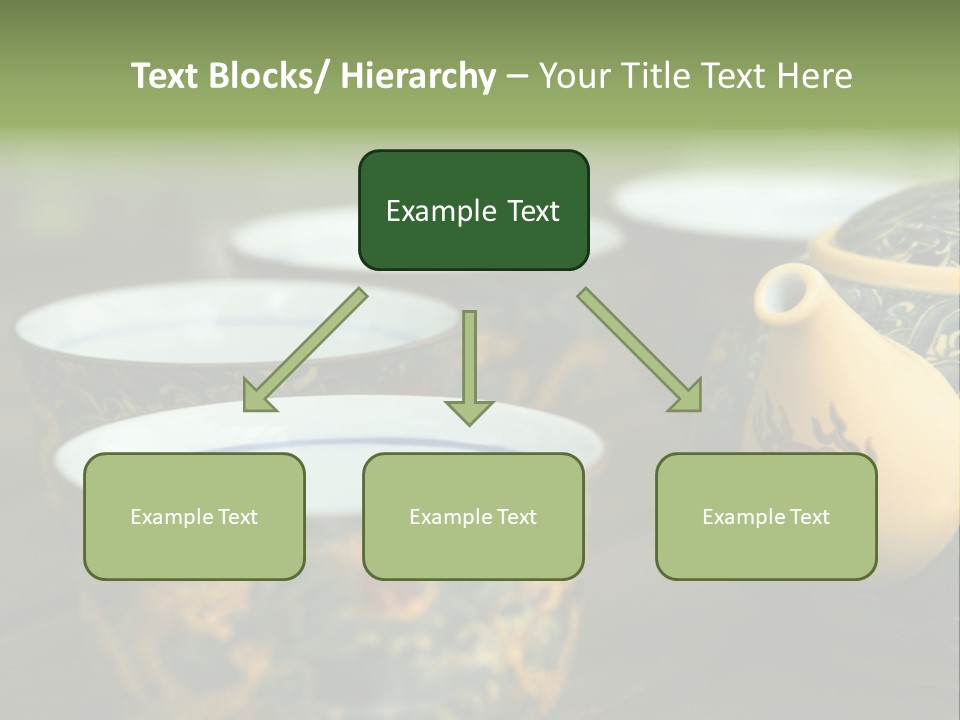 Text Blocks/ Hierarchy – Your Title Text Here

Example Text

Example Text

Example Text

Example Text